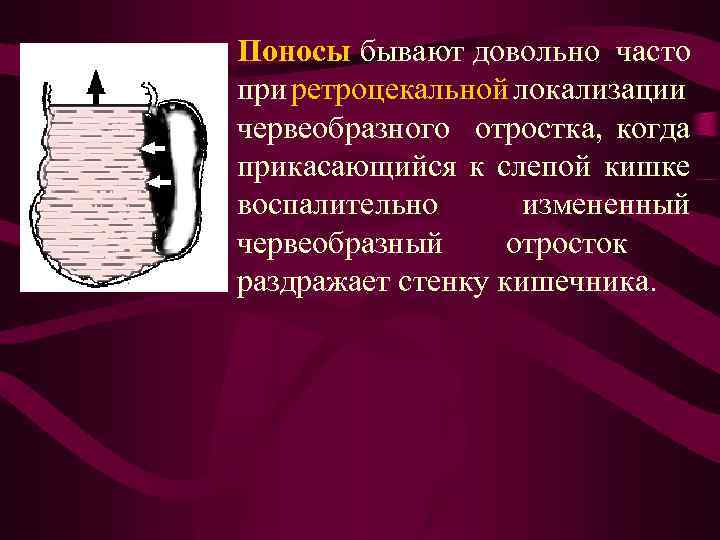 Поносы бывают довольно часто при ретроцекальной локализации червеобразного отростка, когда прикасающийся к слепой кишке воспалительно измененный червеобразный отросток раздражает стенку кишечника.